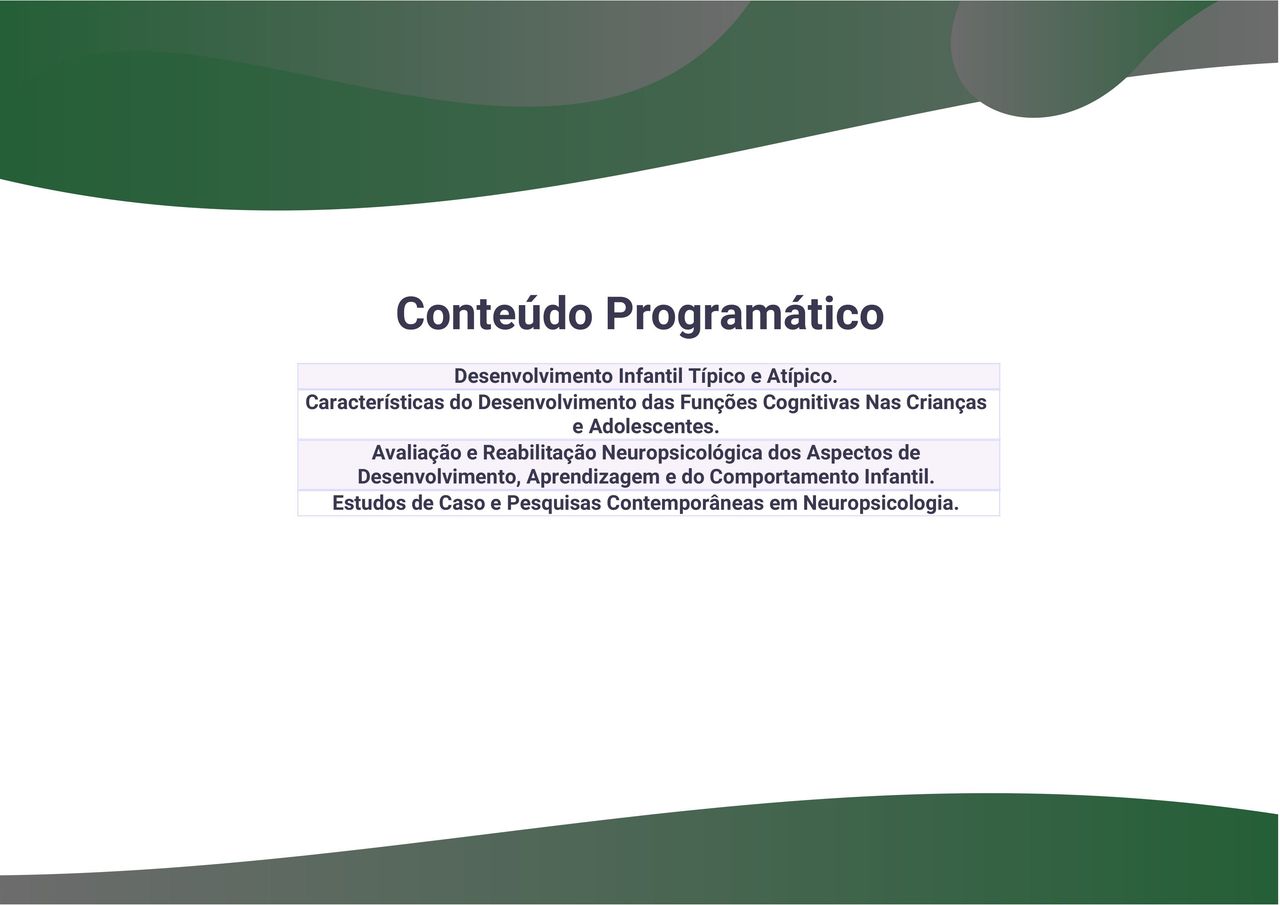 Conteúdo Programático

| Desenvolvimento Infantil Típico e Atípico. |
|---|
| Características do Desenvolvimento das Funções Cognitivas Nas Crianças e Adolescentes. |
| Avaliação e Reabilitação Neuropsicológica dos Aspectos de Desenvolvimento, Aprendizagem e do Comportamento Infantil. |
| Estudos de Caso e Pesquisas Contemporâneas em Neuropsicologia. |